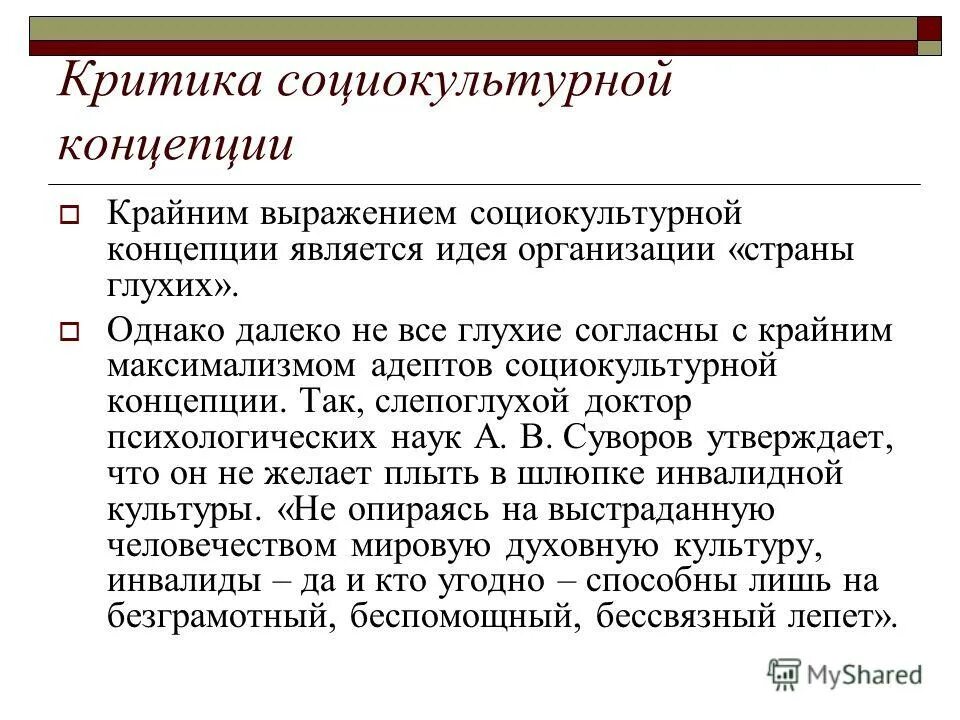 Критика социокультурной концепции

Крайним выражением социокультурной концепции является идея организации «страны глухих».

Однако далеко не все глухие согласны с крайним максимализмом адептов социокультурной концепции. Так, слепоглухой доктор психологических наук А. В. Суворов утверждает, что он не желает плыть в шлюпке инвалидной культуры. «Не опираясь на выстраданную человечеством мировую духовную культуру, инвалиды – да и кто угодно – способны лишь на безграмотный, беспомощный, бессвязный лепет».

MyShared